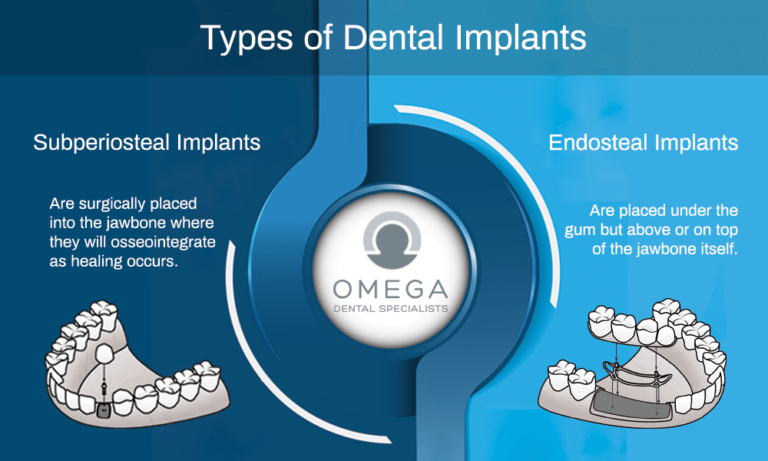 Types of Dental Implants

Subperiosteal Implants

Are surgically placed into the jawbone where they will osseointegrate as healing occurs.

OMEGA
DENTAL SPECIALISTS

Endosteal Implants

Are placed under the gum but above or on top of the jawbone itself.